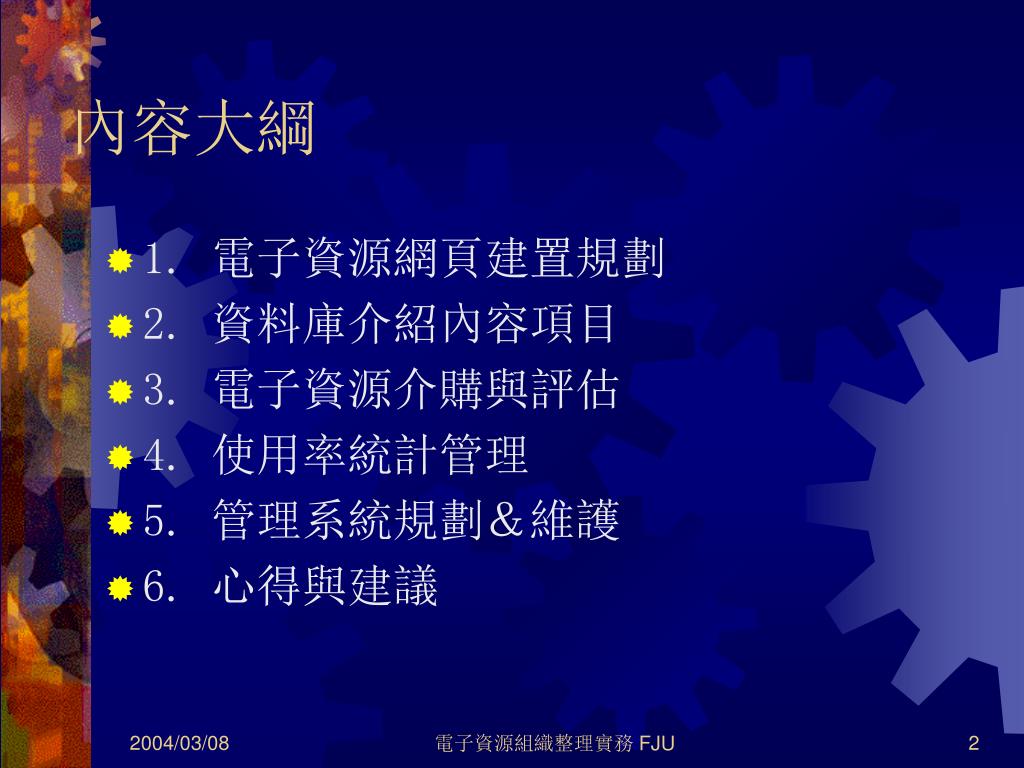 內容大綱

1. 電子資源網頁建置規劃
2. 資料庫介紹內容項目
3. 電子資源介購與評估
4. 使用率統計管理
5. 管理系統規劃＆維護
6. 心得與建議

2004/03/08 電子資源組織整理實務 FJU 2